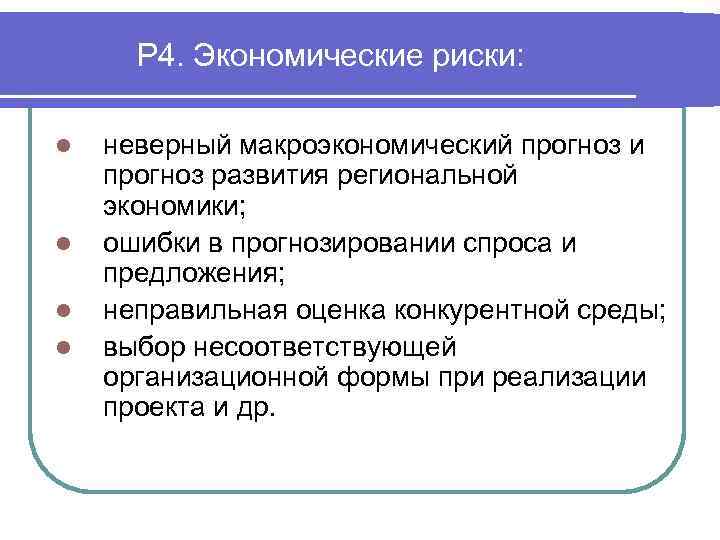 Р4. Экономические риски:

- неверный макроэкономический прогноз и прогноз развития региональной экономики;
- ошибки в прогнозировании спроса и предложения;
- неправильная оценка конкурентной среды;
- выбор несоответствующей организационной формы при реализации проекта и др.